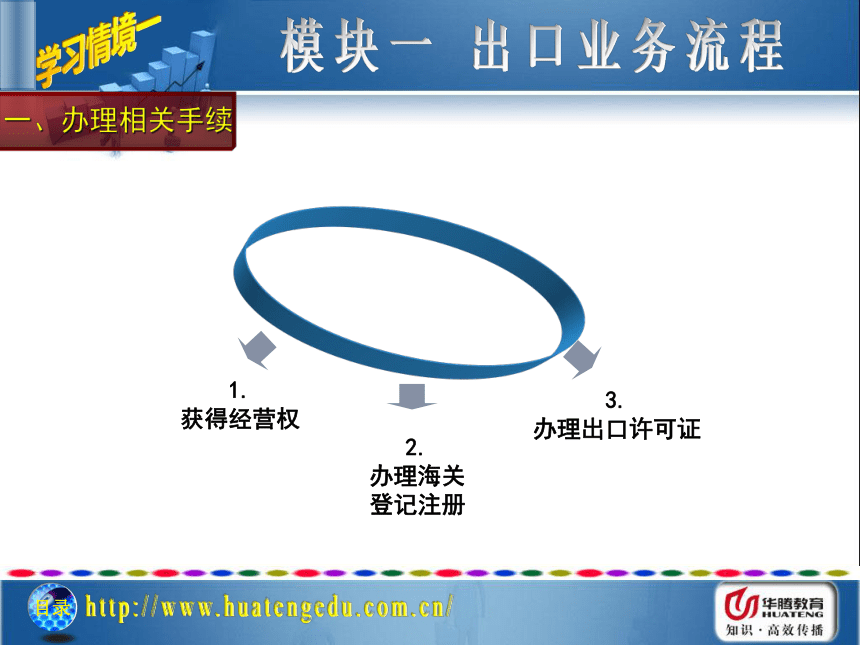 学习情境一

模块一 出口业务流程

一、办理相关手续

1.
获得经营权

2.
办理海关
登记注册

3.
办理出口许可证

目录

http://www.huatengedu.com.cn/

华腾教育
HUATENG
知识·高效传播